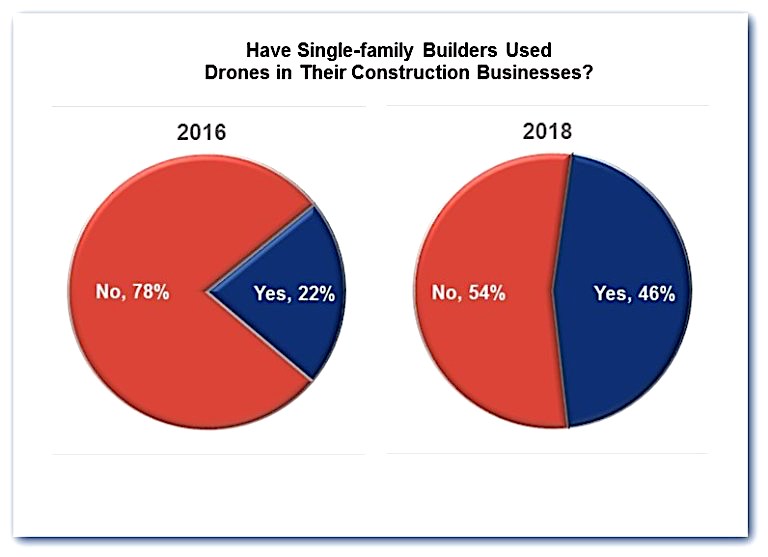 Have Single-family Builders Used Drones in Their Construction Businesses?

2016

No, 78%

Yes, 22%

2018

No, 54%

Yes, 46%